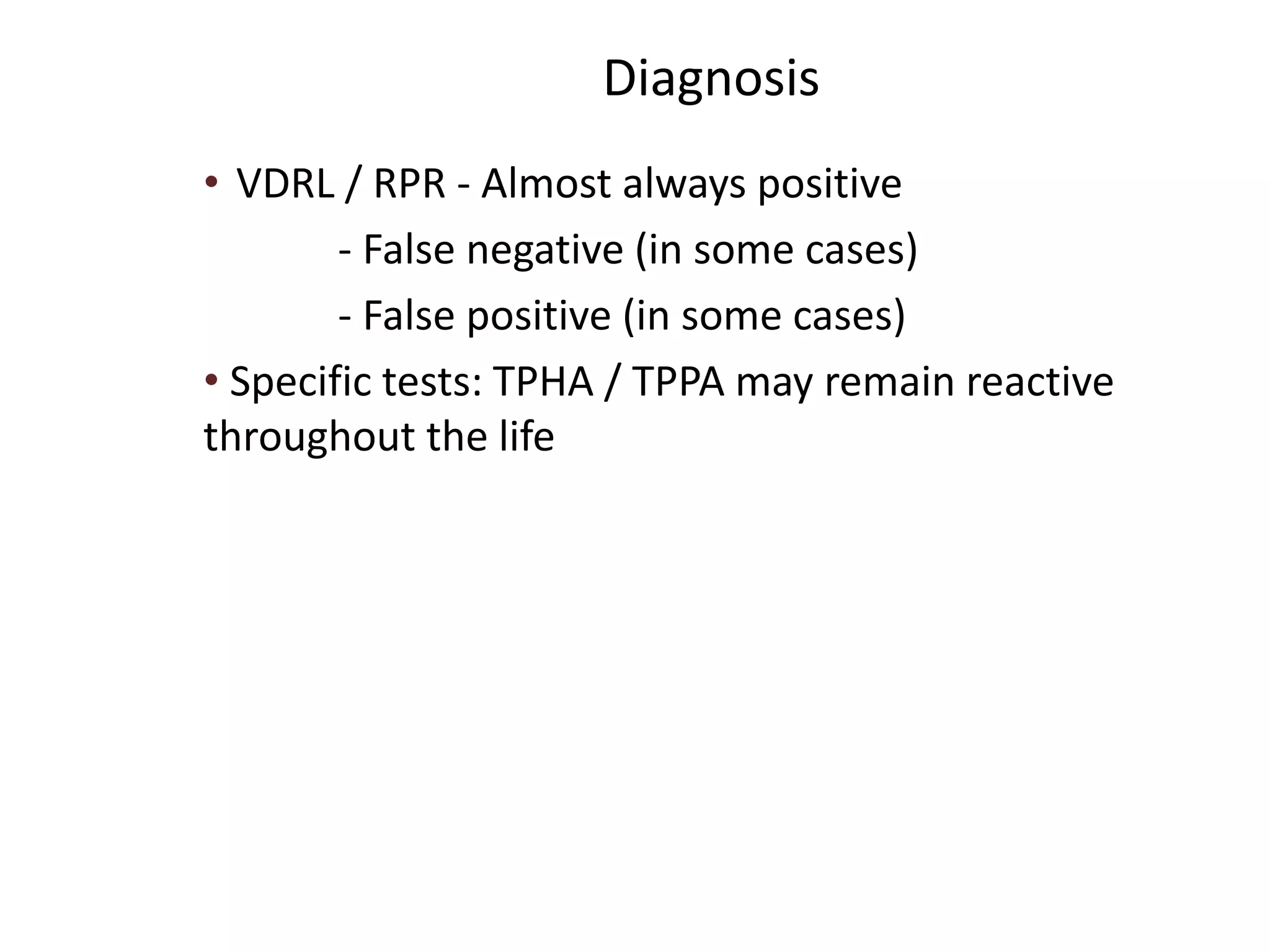 Diagnosis

• VDRL / RPR - Almost always positive

- False negative (in some cases)

- False positive (in some cases)

• Specific tests: TPHA / TPPA may remain reactive throughout the life